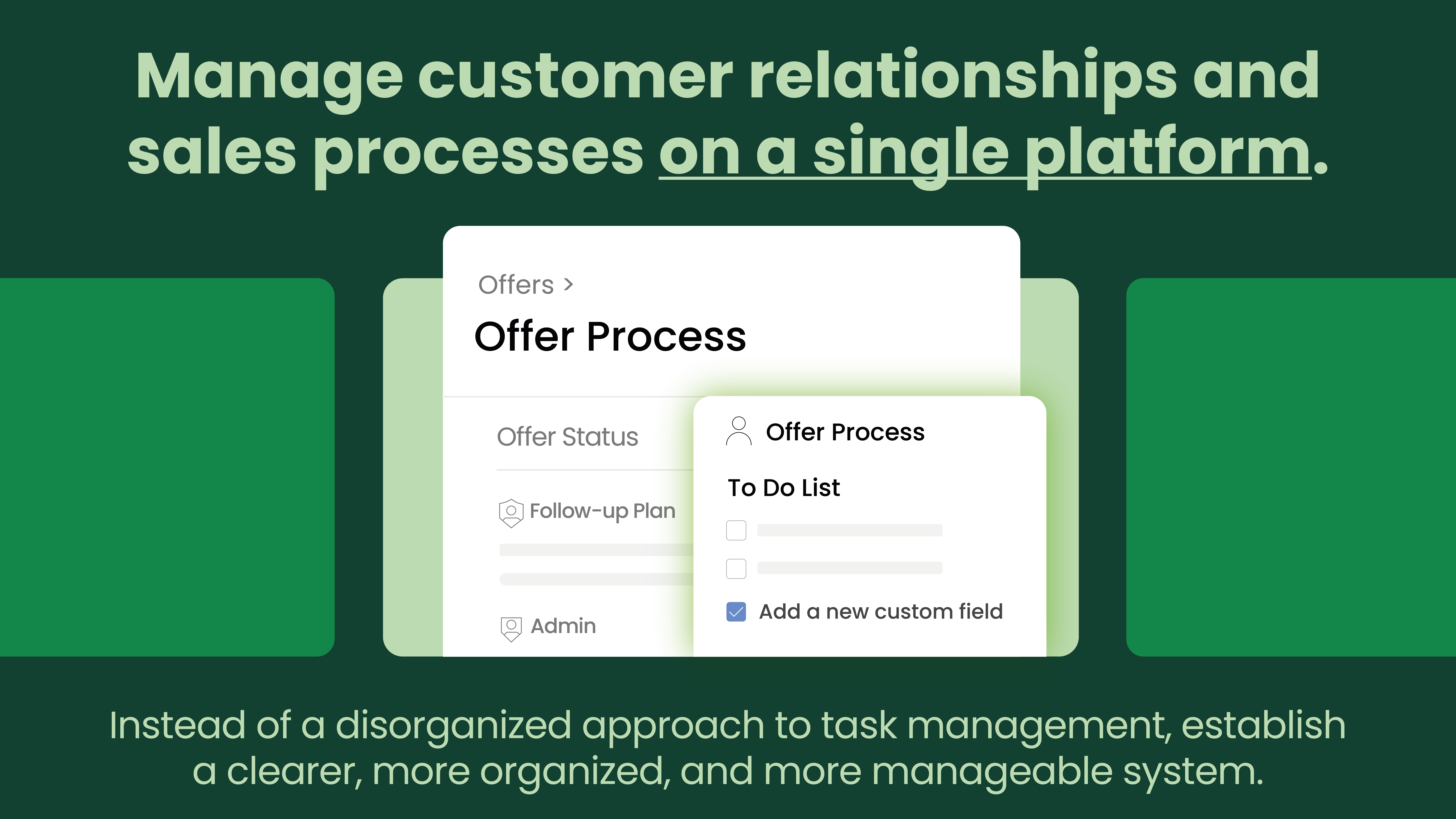 Manage customer relationships and sales processes on a single platform.

Offers >

Offer Process

Offer Status

Follow-up Plan

Admin

Offer Process

To Do List

Add a new custom field

Instead of a disorganized approach to task management, establish a clearer, more organized, and more manageable system.